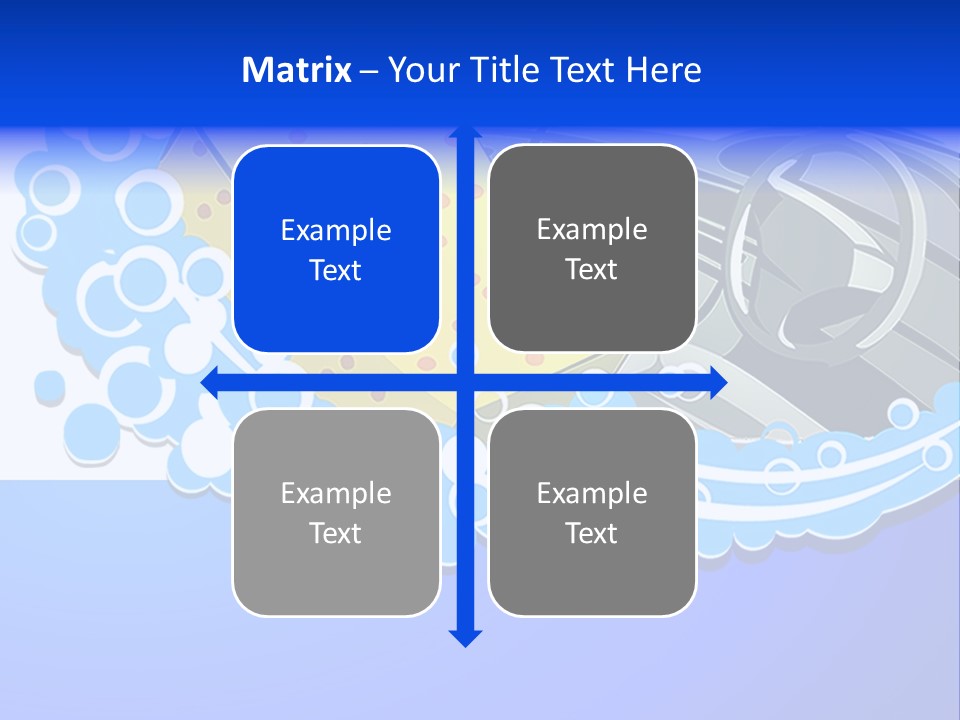 Matrix – Your Title Text Here

Example Text

Example Text

Example Text

Example Text